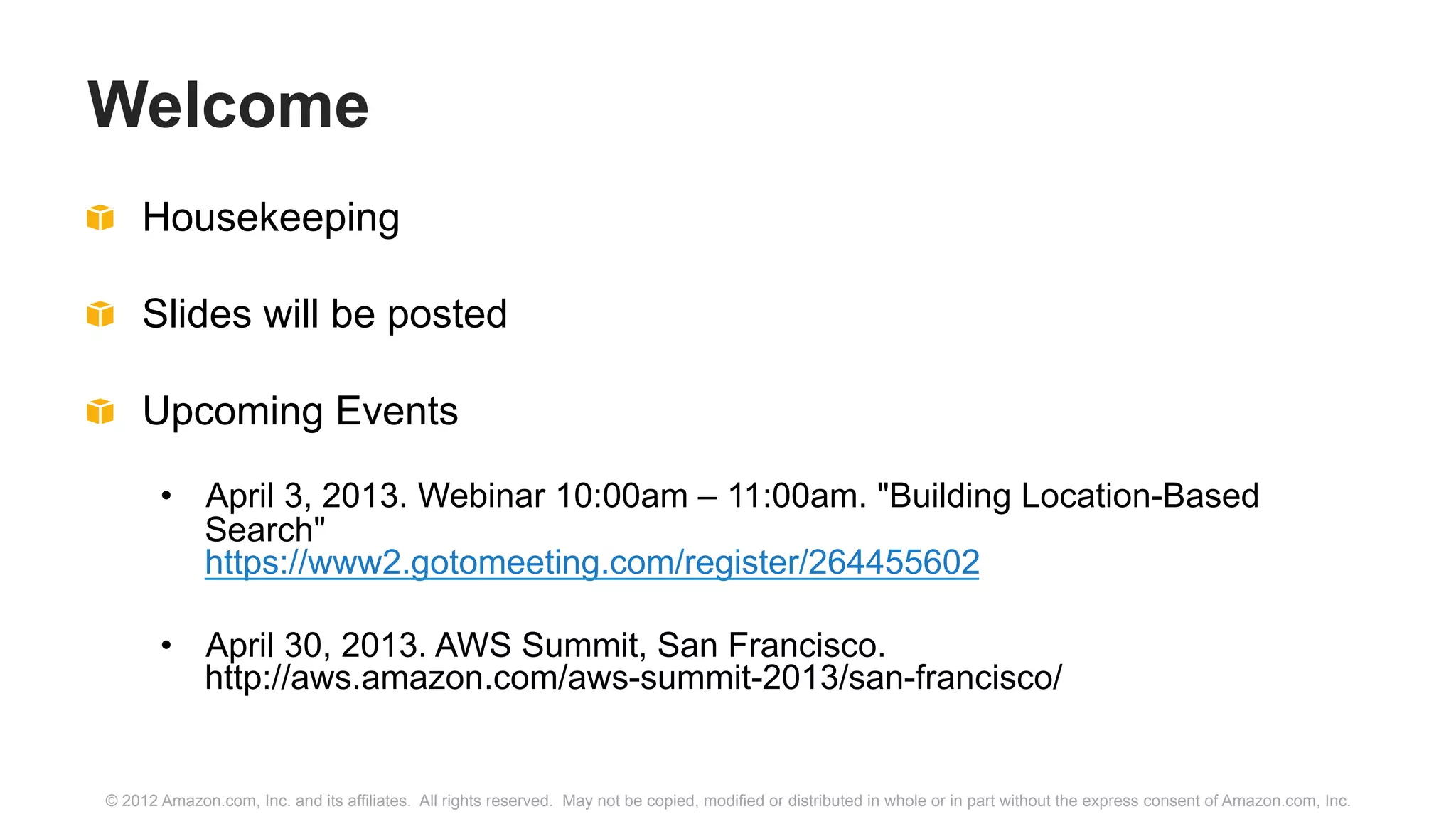 Welcome

Housekeeping

Slides will be posted

Upcoming Events

• April 3, 2013. Webinar 10:00am – 11:00am. "Building Location-Based Search" https://www2.gotomeeting.com/register/264455602

• April 30, 2013. AWS Summit, San Francisco. http://aws.amazon.com/aws-summit-2013/san-francisco/

© 2012 Amazon.com, Inc. and its affiliates. All rights reserved. May not be copied, modified or distributed in whole or in part without the express consent of Amazon.com, Inc.